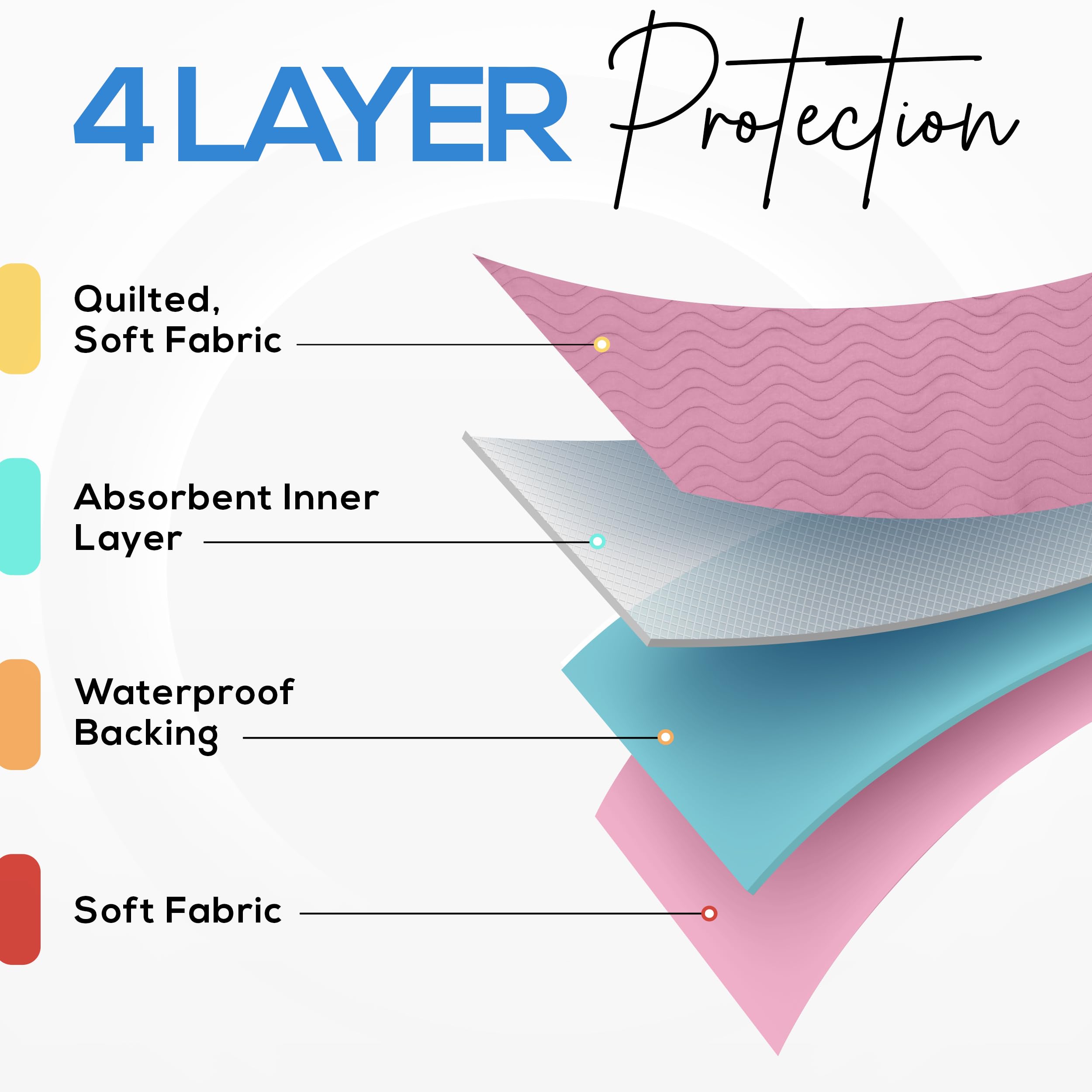 4 LAYER Protection

Quilted, Soft Fabric

Absorbent Inner Layer

Waterproof Backing

Soft Fabric